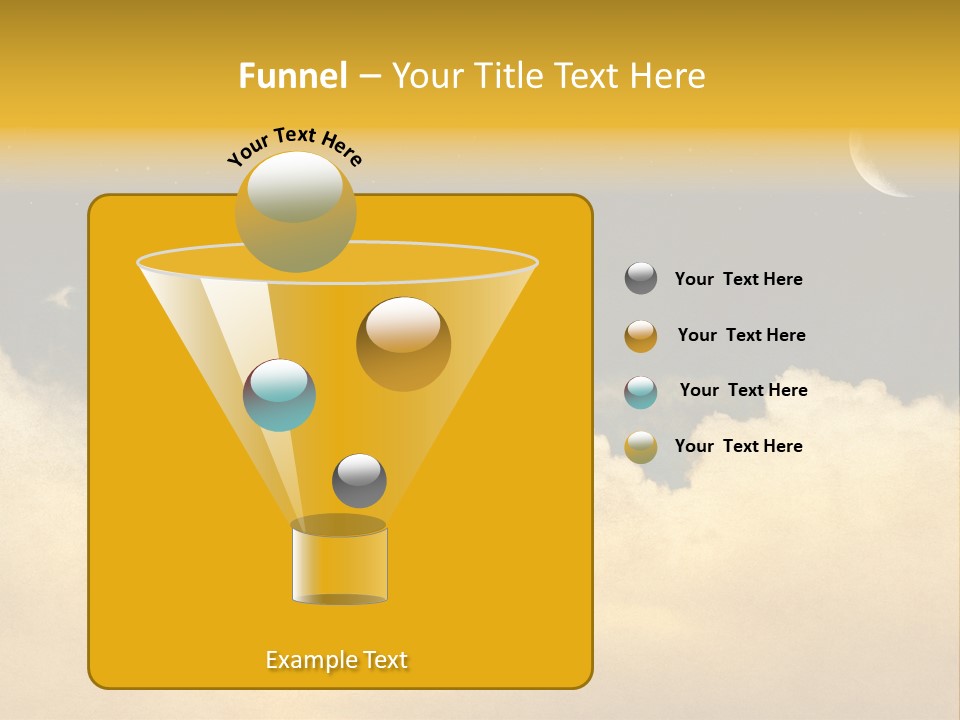 Funnel – Your Title Text Here

Your Text Here

Your Text Here

Your Text Here

Your Text Here

Your Text Here

Example Text